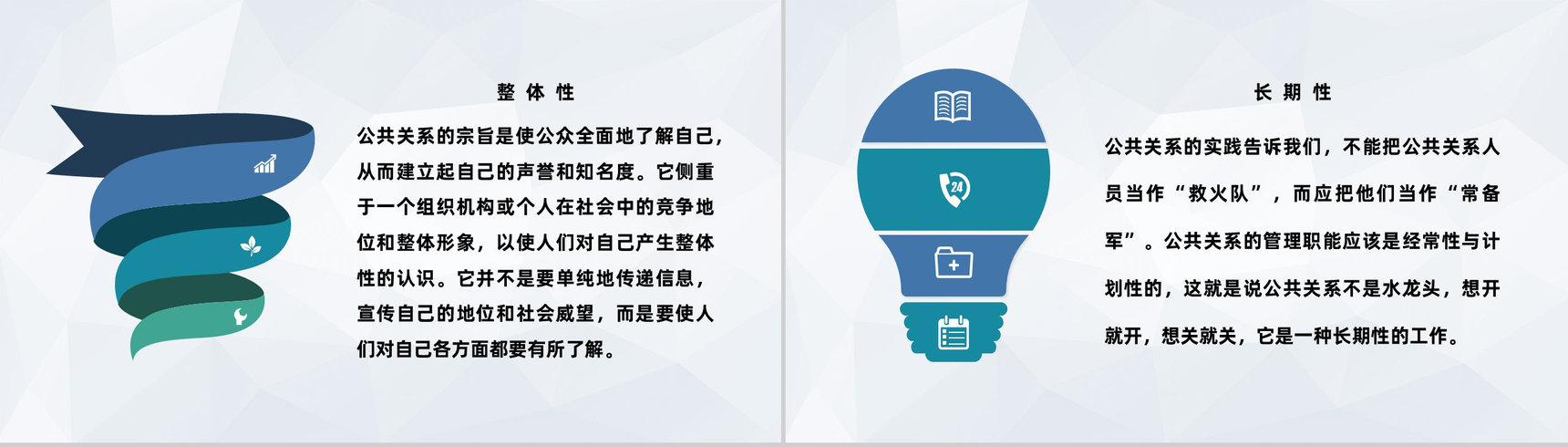 整体性

公共关系的宗旨是使公众全面地了解自己，从而建立起自己的声誉和知名度。它侧重于一个组织机构或个人在社会中的竞争地位和整体形象，以使人们对自己产生整体性的认识。它并不是要单纯地传递信息，宣传自己的地位和社会威望，而是要使人们对自己各方面都要有所了解。

24

长期性

公共关系的实践告诉我们，不能把公共关系人员当作“救火队”，而应把他们当作“常备军”。公共关系的管理职能应该是经常性与计划性的，这就是说公共关系不是水龙头，想开就开，想关就关，它是一种长期性的工作。